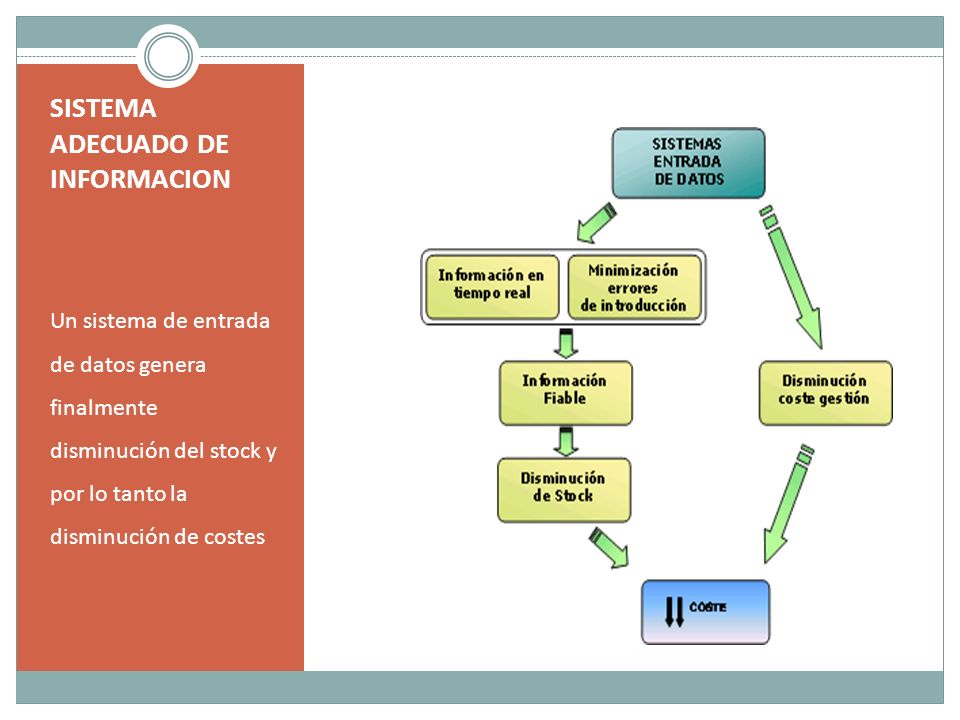 SISTEMA ADECUADO DE INFORMACION

Un sistema de entrada de datos genera finalmente disminución del stock y por lo tanto la disminución de costes

SISTEMAS ENTRADA DE DATOS

Información en tiempo real

Minimización errores de introducción

Información Fiable

Disminución de Stock

Disminución coste gestión

COSTE